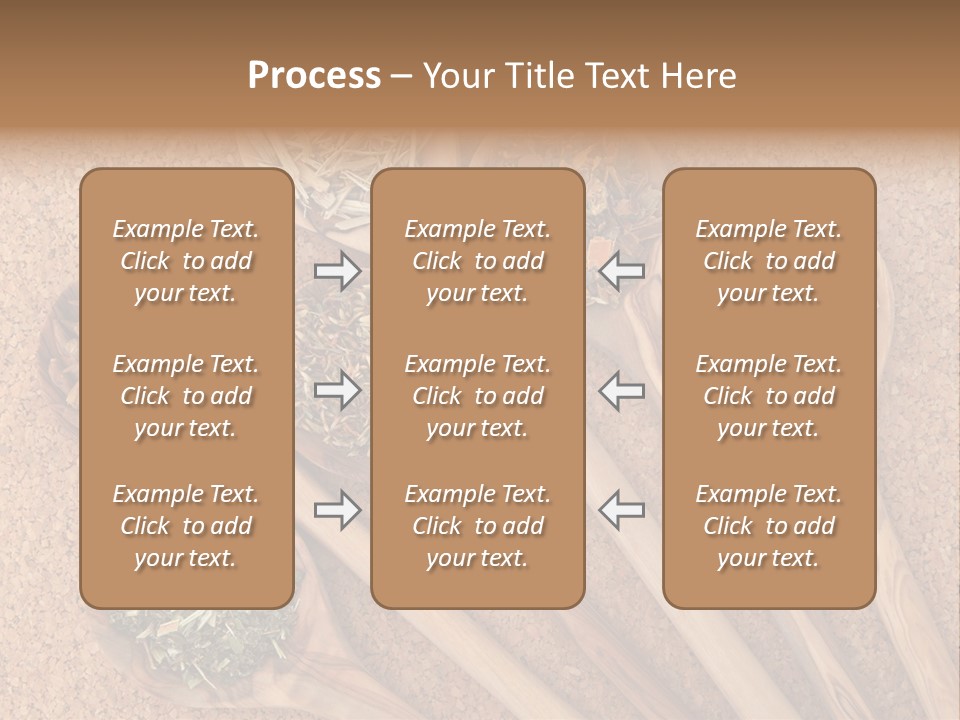 Process – Your Title Text Here

Example Text. Click to add your text.

Example Text. Click to add your text.

Example Text. Click to add your text.

Example Text. Click to add your text.

Example Text. Click to add your text.

Example Text. Click to add your text.

Example Text. Click to add your text.

Example Text. Click to add your text.

Example Text. Click to add your text.